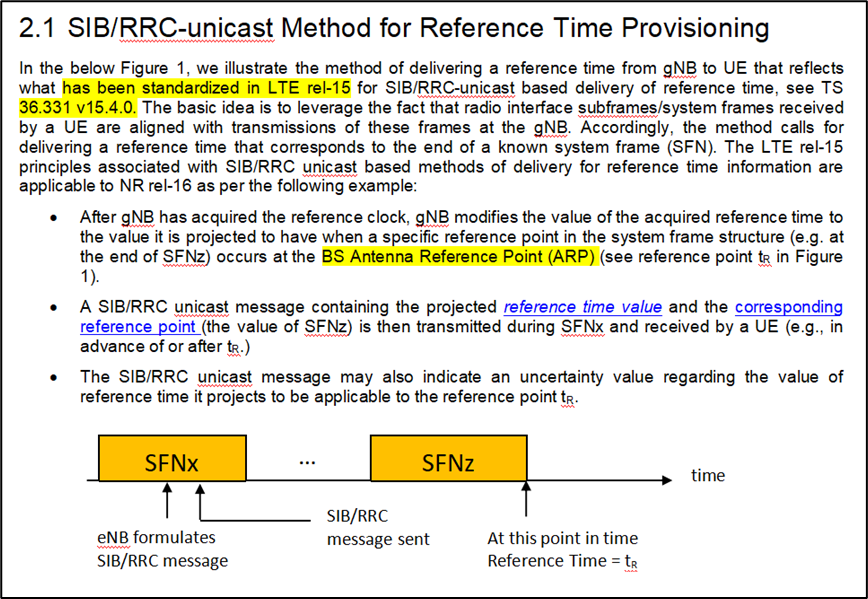 2.1 SIB/RRC-unicast Method for Reference Time Provisioning

In the below Figure 1, we illustrate the method of delivering a reference time from gNB to UE that reflects what has been standardized in LTE rel-15 for SIB/RRC-unicast based delivery of reference time, see TS 36.331 v15.4.0. The basic idea is to leverage the fact that radio interface subframes/system frames received by a UE are aligned with transmissions of these frames at the gNB. Accordingly, the method calls for delivering a reference time that corresponds to the end of a known system frame (SFN). The LTE rel-15 principles associated with SIB/RRC unicast based methods of delivery for reference time information are applicable to NR rel-16 as per the following example:

• After gNB has acquired the reference clock, gNB modifies the value of the acquired reference time to the value it is projected to have when a specific reference point in the system frame structure (e.g. at the end of SFNz) occurs at the BS Antenna Reference Point (ARP) (see reference point $t_R$ in Figure 1).

• A SIB/RRC unicast message containing the projected reference time value and the corresponding reference point (the value of SFNz) is then transmitted during SFNx and received by a UE (e.g., in advance of or after $t_R$.)

• The SIB/RRC unicast message may also indicate an uncertainty value regarding the value of reference time it projects to be applicable to the reference point $t_R$.

SFNx ... SFNz time

eNB formulates SIB/RRC message

SIB/RRC message sent

At this point in time Reference Time = $t_R$